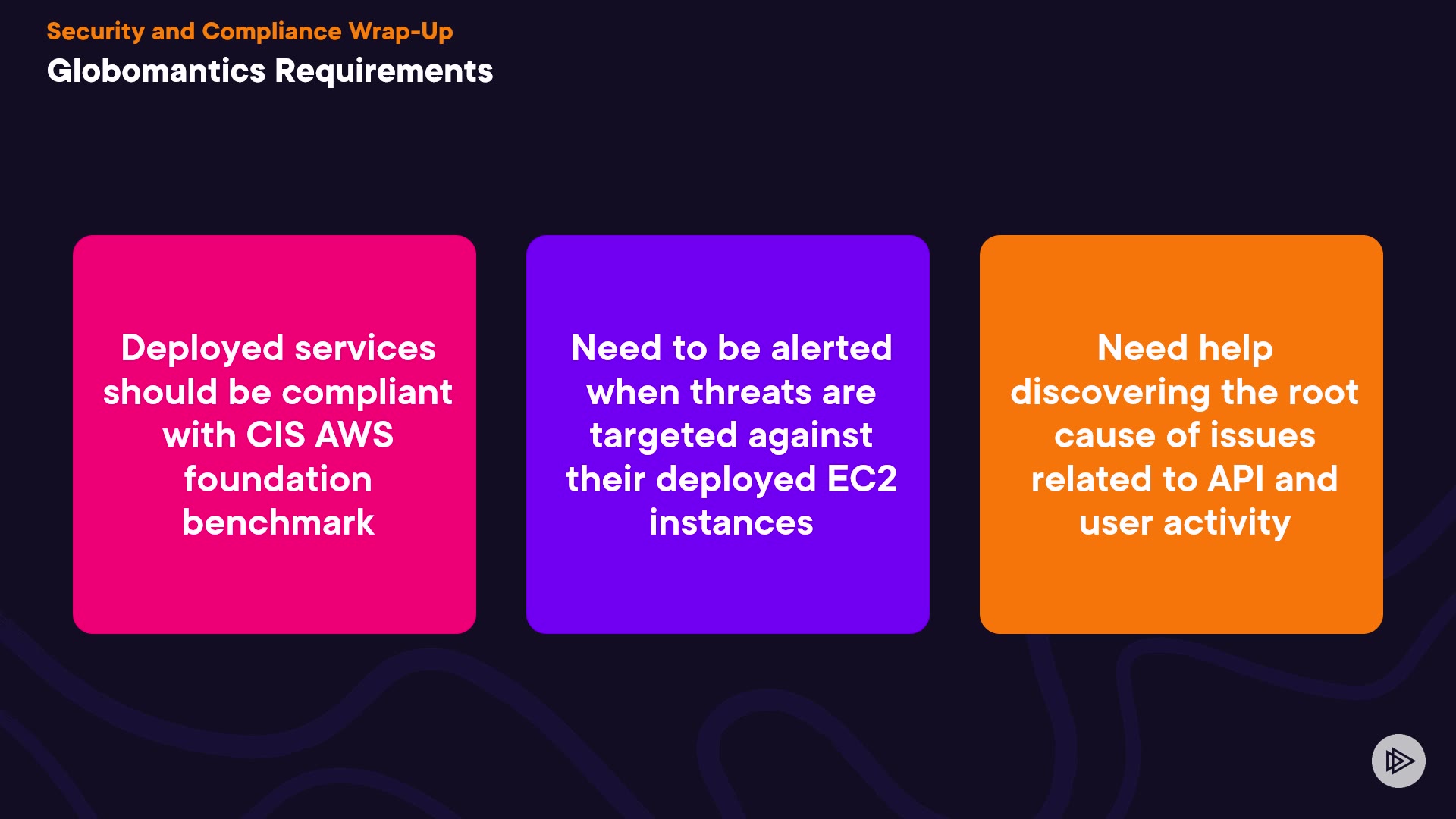 Security and Compliance Wrap-Up
Globomantics Requirements

Deployed services should be compliant with CIS AWS foundation benchmark

Need to be alerted when threats are targeted against their deployed EC2 instances

Need help discovering the root cause of issues related to API and user activity